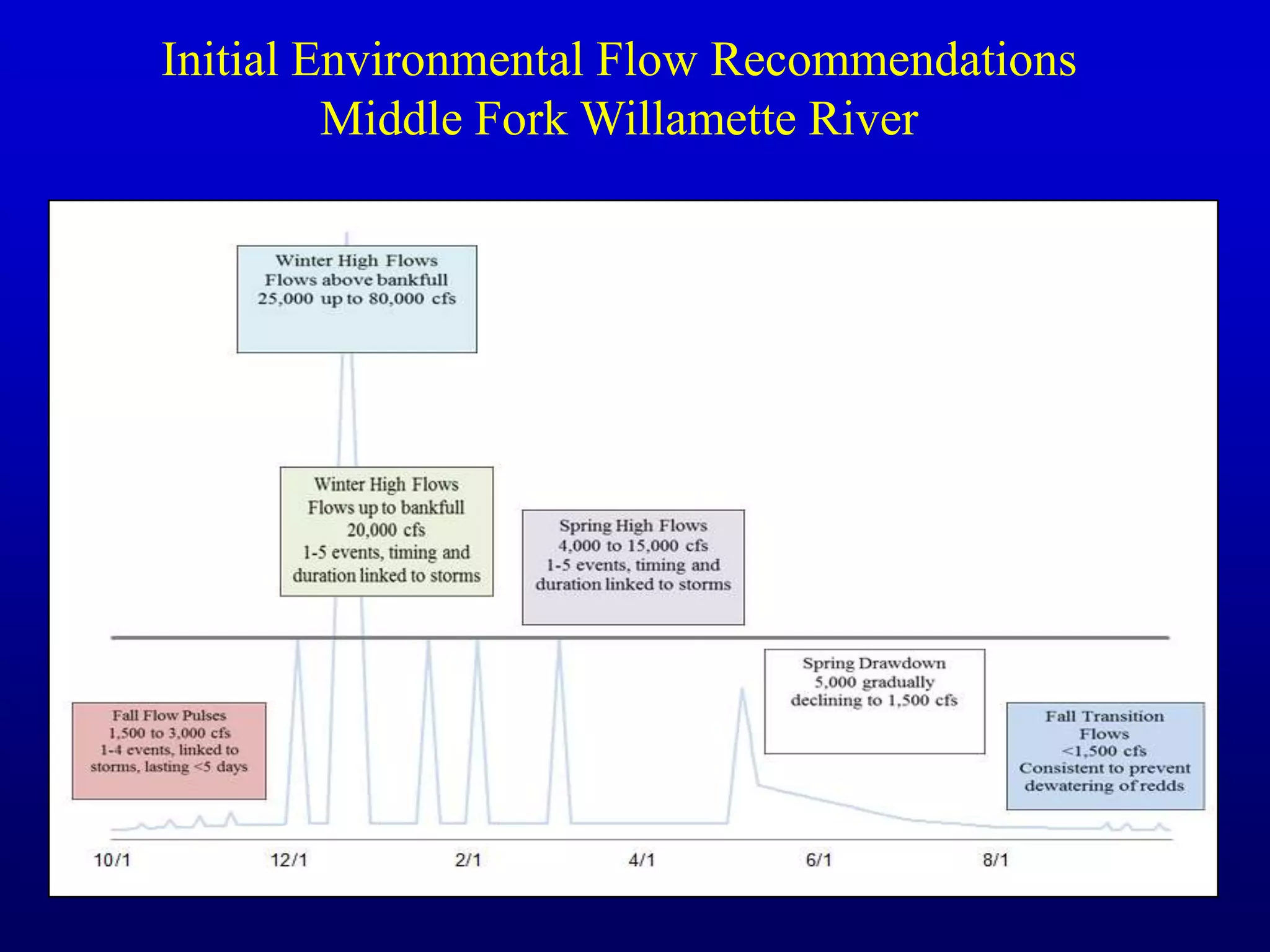 Initial Environmental Flow Recommendations
Middle Fork Willamette River

Winter High Flows
Flows above bankfull
25,000 up to 80,000 cfs

Winter High Flows
Flows up to bankfull
20,000 cfs
1-5 events, timing and duration linked to storms

Spring High Flows
4,000 to 15,000 cfs
1-5 events, timing and duration linked to storms

Spring Drawdown
5,000 gradually declining to 1,500 cfs

Fall Flow Pulses
1,500 to 3,000 cfs
1-4 events, linked to storms, lasting <5 days

Fall Transition Flows
<1,500 cfs
Consistent to prevent dewatering of redds

10/1
12/1
2/1
4/1
6/1
8/1